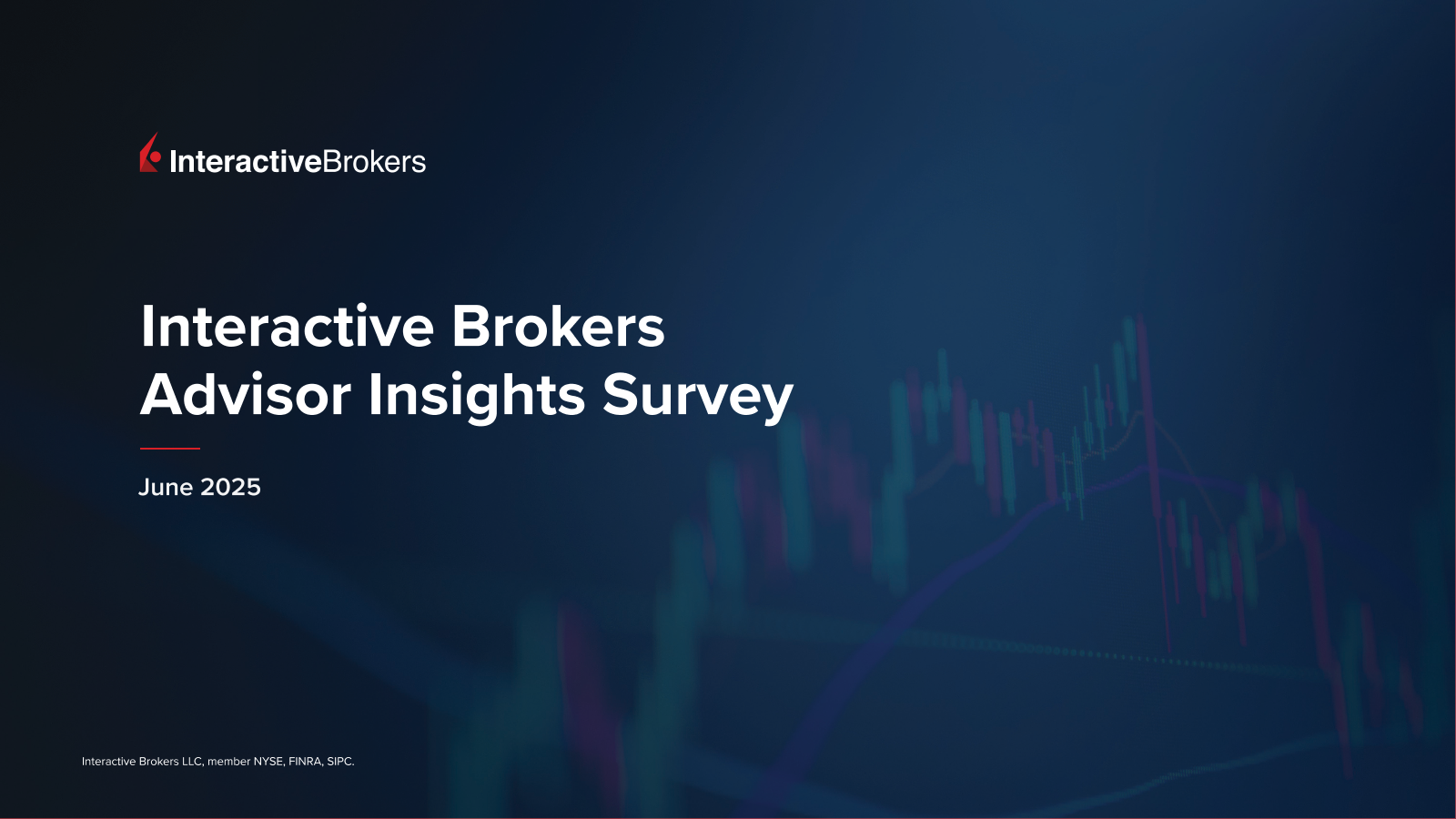 InteractiveBrokers

Interactive Brokers Advisor Insights Survey

June 2025

Interactive Brokers LLC, member NYSE, FINRA, SIPC.